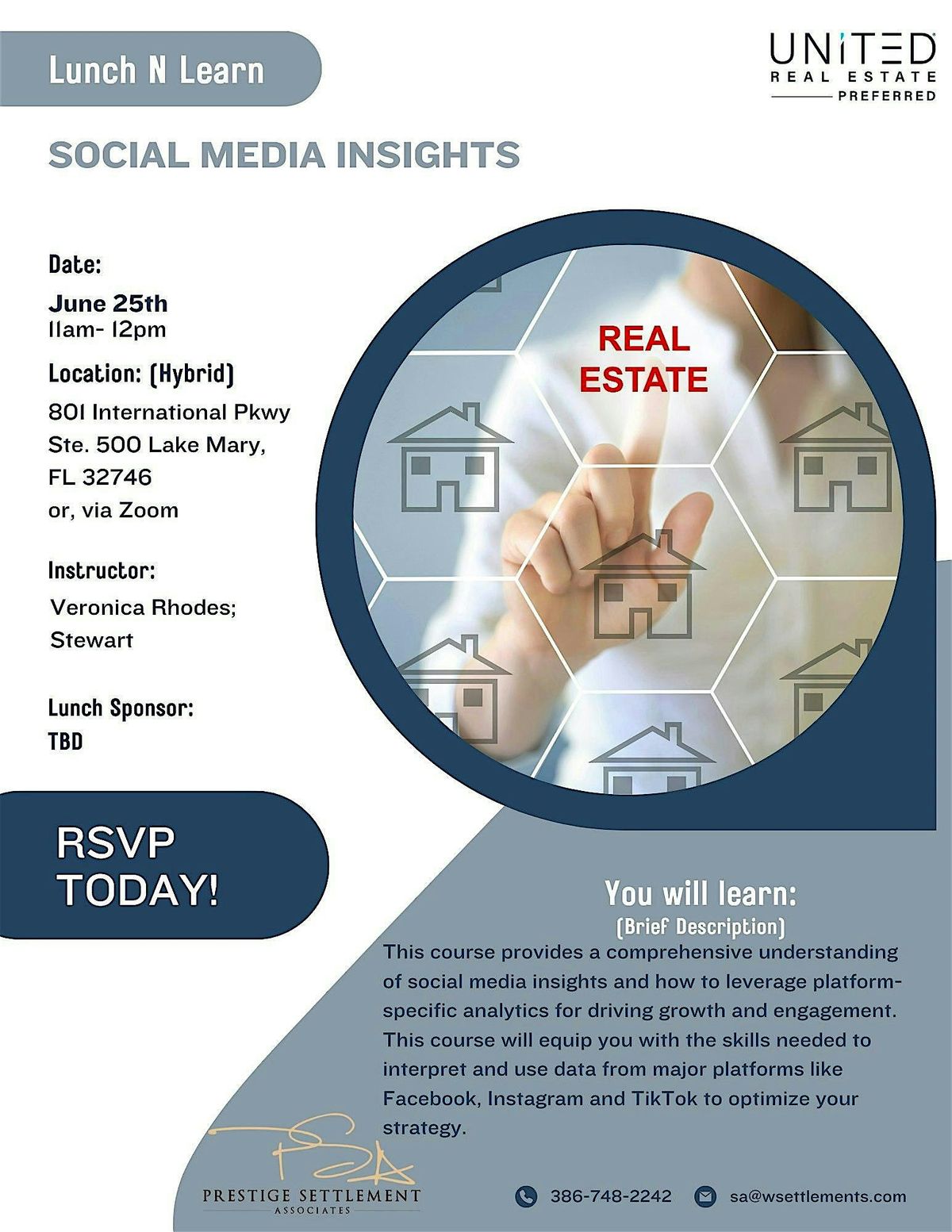 Lunch N Learn

UNITED
REAL ESTATE
PREFERRED

SOCIAL MEDIA INSIGHTS

Date:
June 25th
11am- 12pm

Location: (Hybrid)
801 International Pkwy Ste. 500 Lake Mary, FL 32746
or, via Zoom

Instructor:
Veronica Rhodes; Stewart

Lunch Sponsor:
TBD

REAL ESTATE

RSVP TODAY!

You will learn:
(Brief Description)
This course provides a comprehensive understanding of social media insights and how to leverage platform-specific analytics for driving growth and engagement. This course will equip you with the skills needed to interpret and use data from major platforms like Facebook, Instagram and TikTok to optimize your strategy.

PSA
PRESTIGE SETTLEMENT
ASSOCIATES

386-748-2242
sa@wsettlements.com